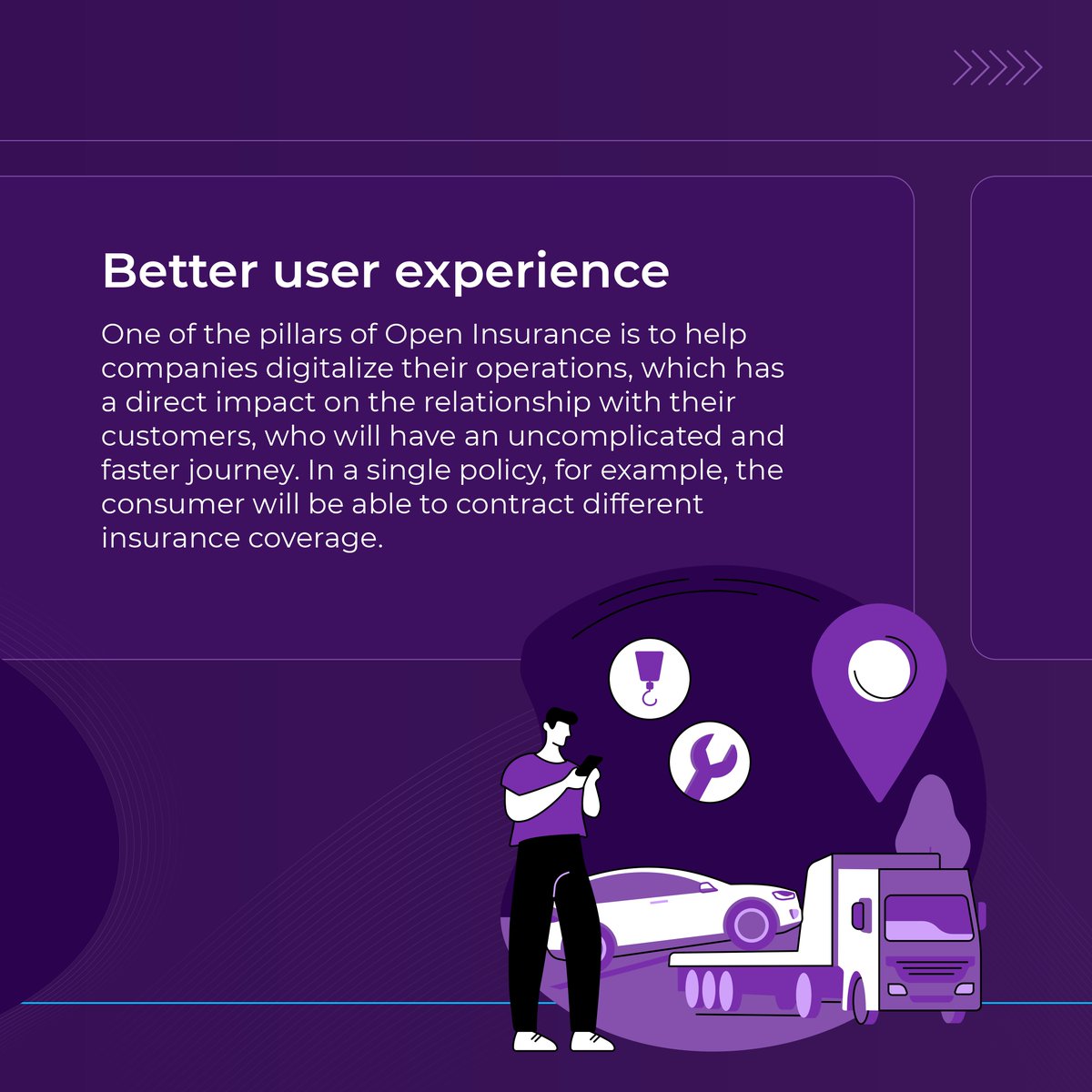 Better user experience

One of the pillars of Open Insurance is to help companies digitalize their operations, which has a direct impact on the relationship with their customers, who will have an uncomplicated and faster journey. In a single policy, for example, the consumer will be able to contract different insurance coverage.